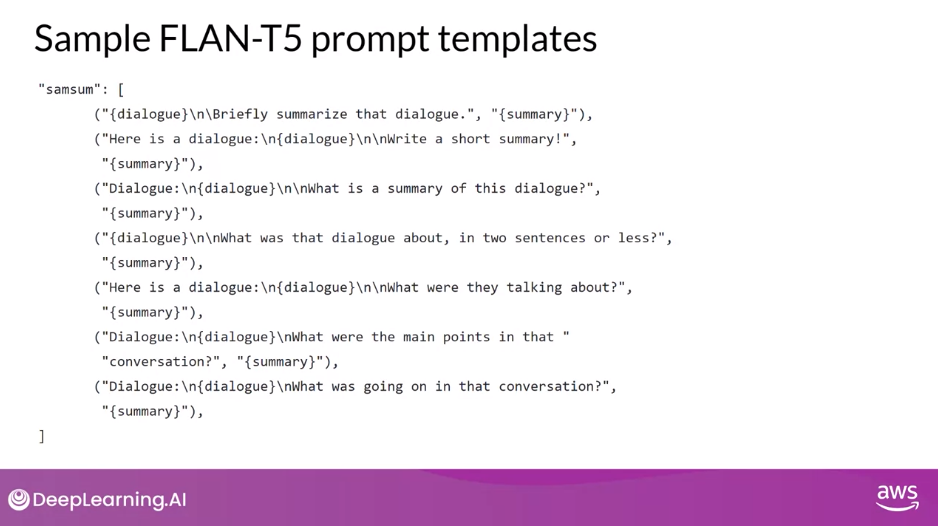 Sample FLAN-T5 prompt templates

"samsum": [
("{dialogue}\n\Briefly summarize that dialogue.", "{summary}"),
("Here is a dialogue:\n{dialogue}\n\nWrite a short summary!",
"{summary}"),
("Dialogue:\n{dialogue}\n\nWhat is a summary of this dialogue?",
"{summary}"),
("{dialogue}\n\nWhat was that dialogue about, in two sentences or less?",
"{summary}"),
("Here is a dialogue:\n{dialogue}\n\nWhat were they talking about?",
"{summary}"),
("Dialogue:\n{dialogue}\nWhat were the main points in that "
"conversation?", "{summary}"),
("Dialogue:\n{dialogue}\nWhat was going on in that conversation?",
"{summary}"),
]

DeepLearning.AI

aws